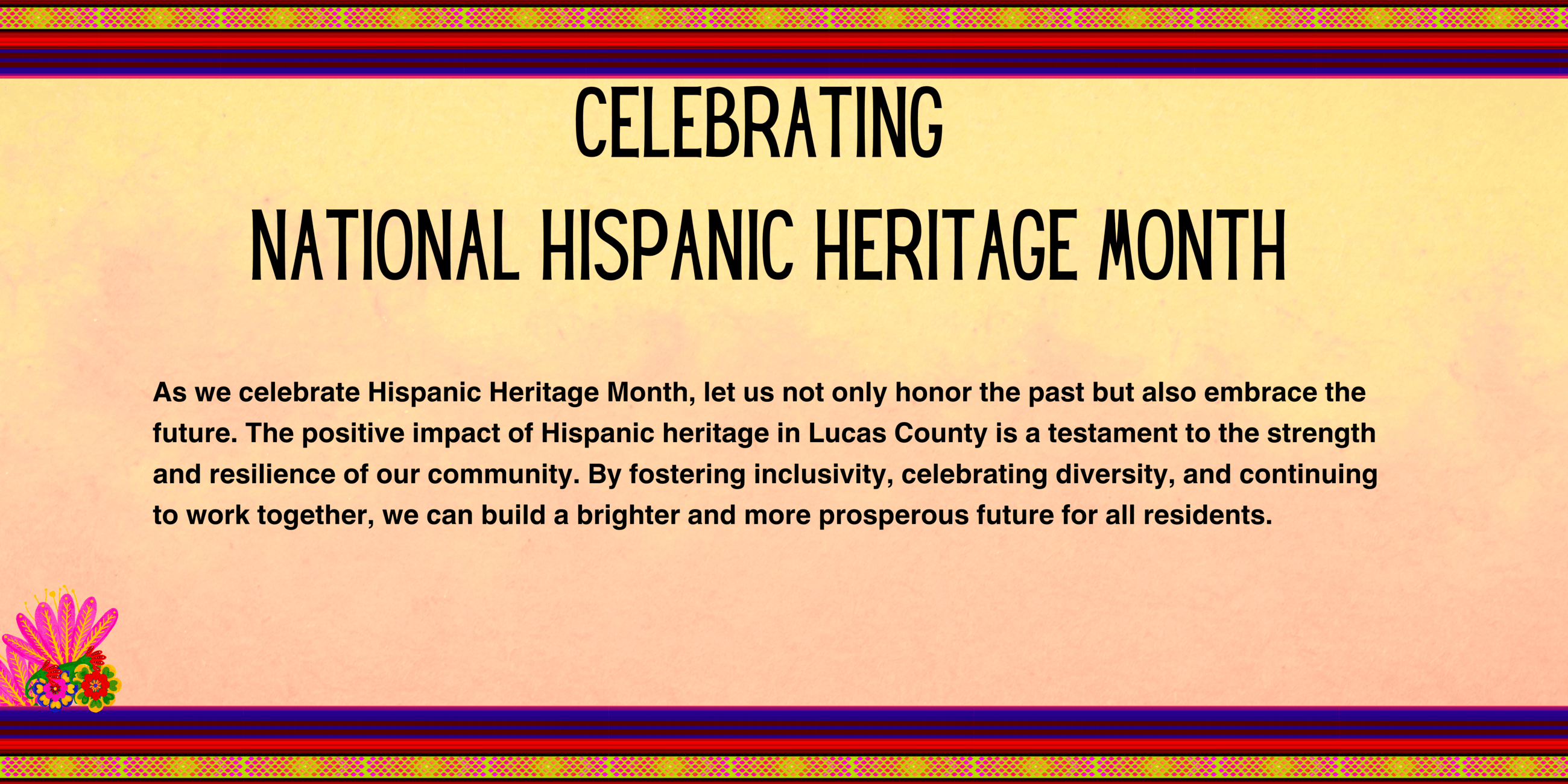 CELEBRATING
NATIONAL HISPANIC HERITAGE MONTH

As we celebrate Hispanic Heritage Month, let us not only honor the past but also embrace the future. The positive impact of Hispanic heritage in Lucas County is a testament to the strength and resilience of our community. By fostering inclusivity, celebrating diversity, and continuing to work together, we can build a brighter and more prosperous future for all residents.